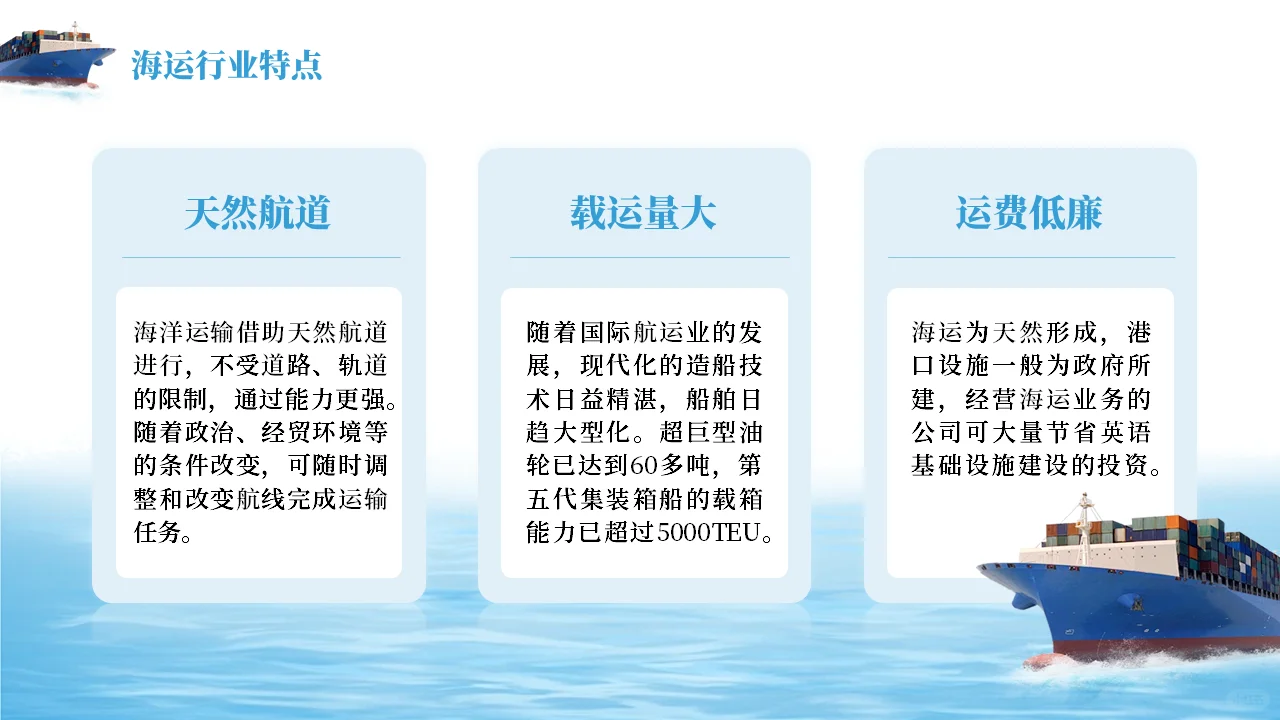 海运行业特点

天然航道

海洋运输借助天然航道进行，不受道路、轨道的限制，通过能力更强。随着政治、经贸环境等的条件改变，可随时调整和改变航线完成运输任务。

载运量大

随着国际航运业的发展，现代化的造船技术日益精湛，船舶日趋大型化。超巨型油轮已达到60多吨，第五代集装箱船的载箱能力已超过5000TEU。

运费低廉

海运为天然形成，港口设施一般为政府所建，经营海运业务的公司可大量节省英语基础设施建设的投资。